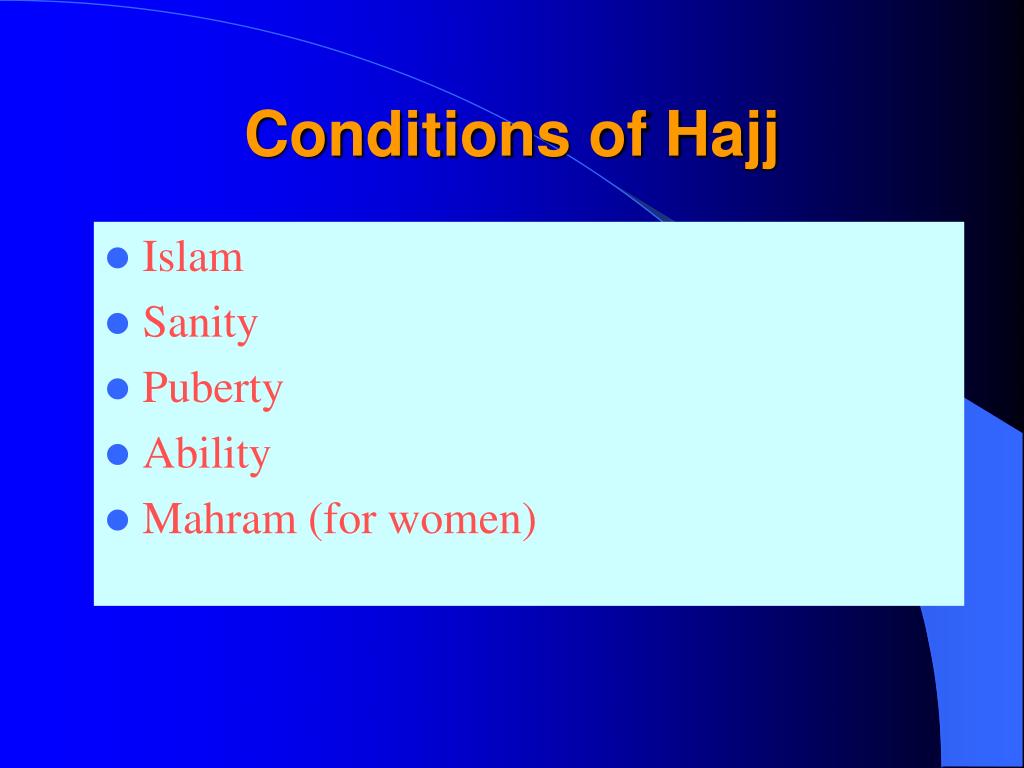 Conditions of Hajj

- Islam
- Sanity
- Puberty
- Ability
- Mahram (for women)